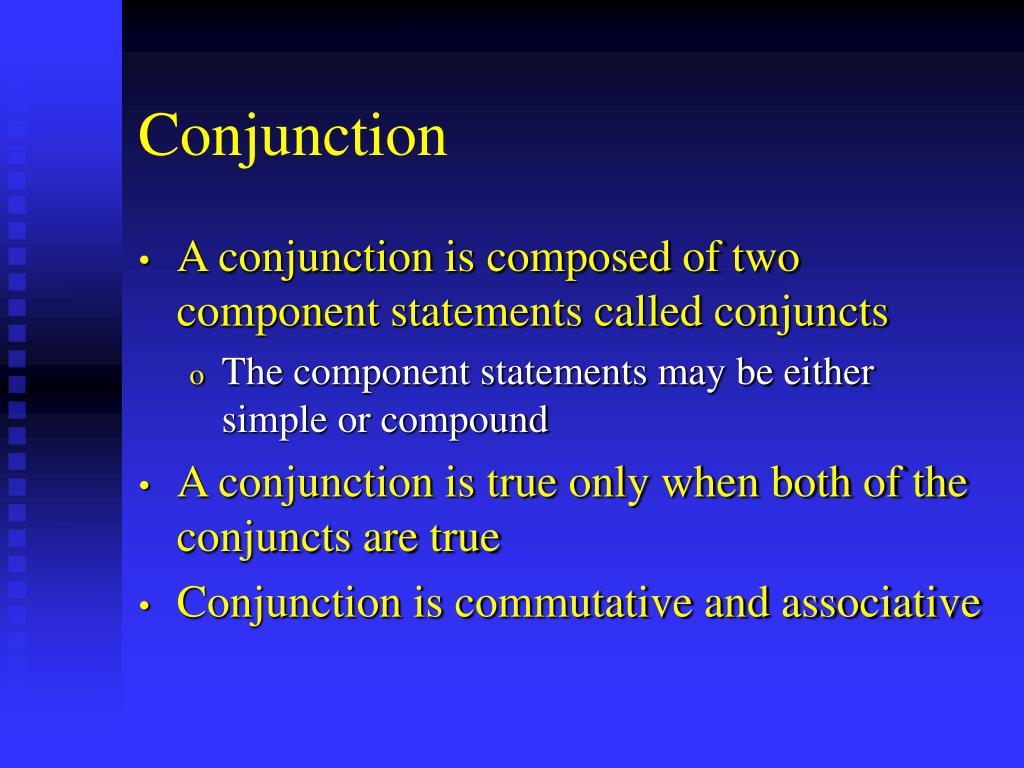 Conjunction

• A conjunction is composed of two component statements called conjuncts

o The component statements may be either simple or compound

• A conjunction is true only when both of the conjuncts are true

• Conjunction is commutative and associative